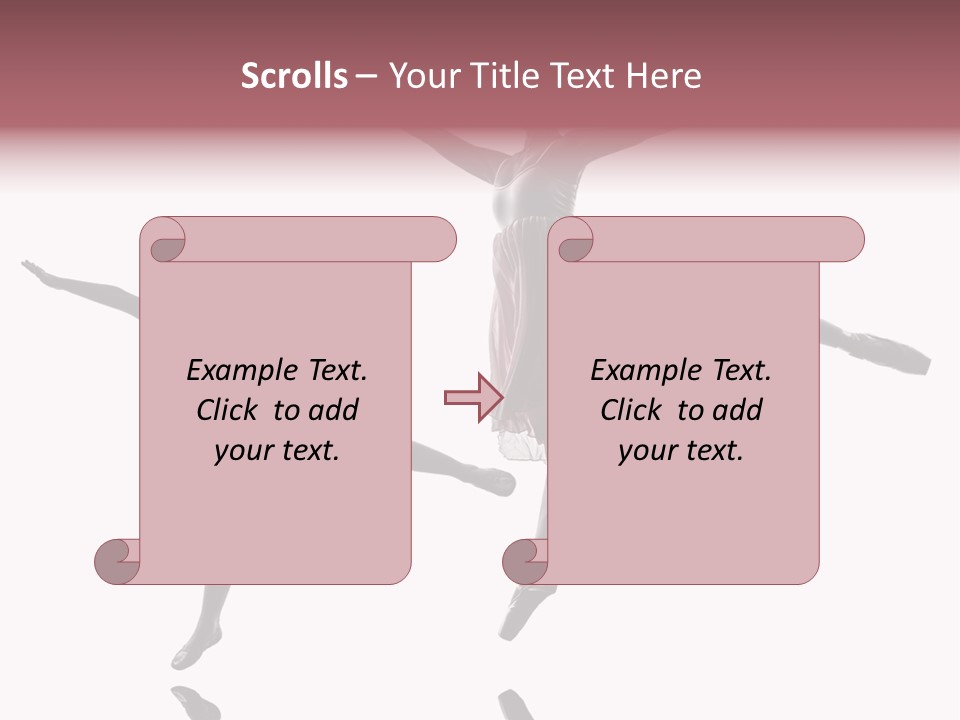 Scrolls – Your Title Text Here

Example Text. Click to add your text.

Example Text. Click to add your text.